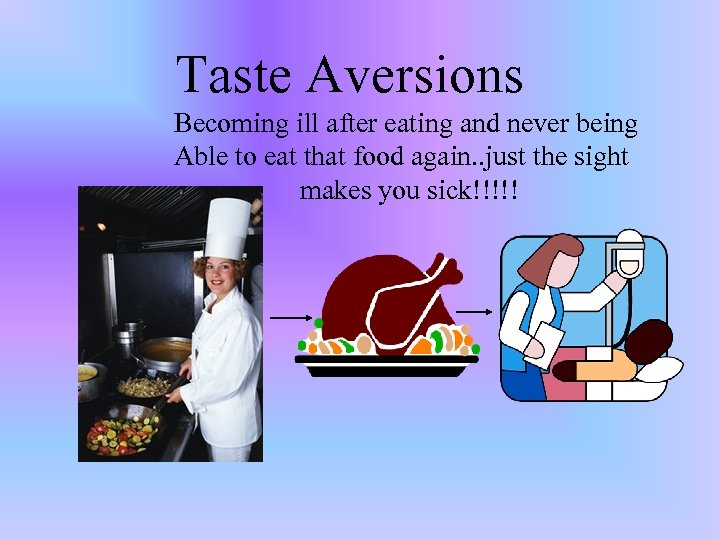 Taste Aversions

Becoming ill after eating and never being Able to eat that food again..just the sight makes you sick!!!!!